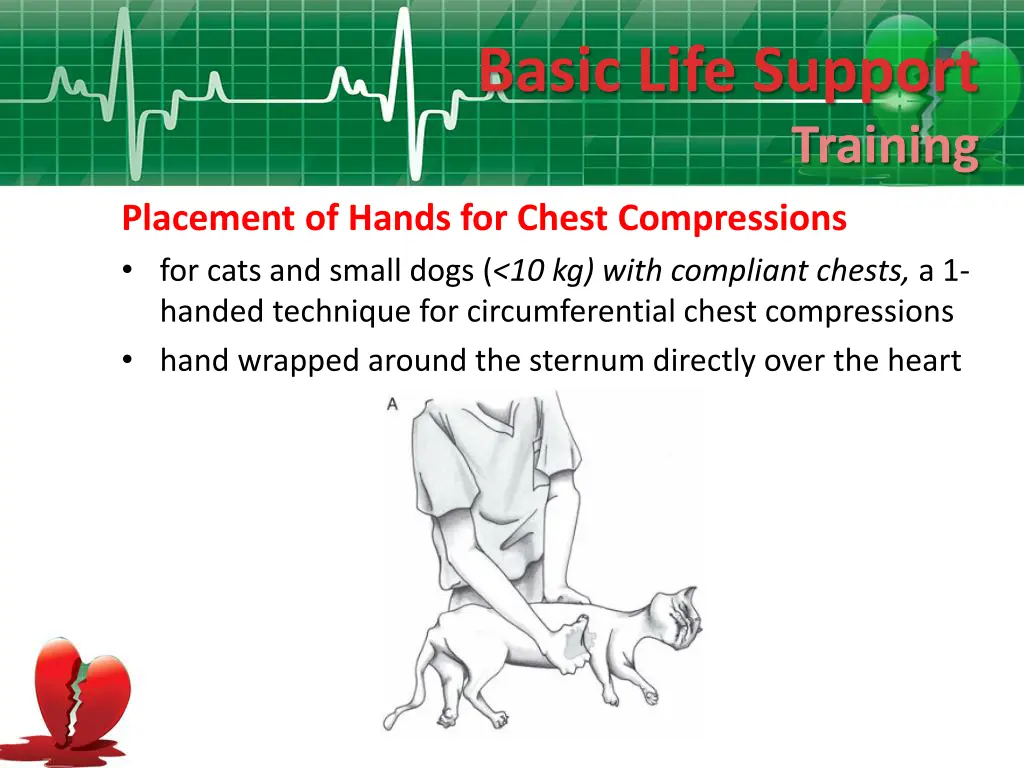 Basic Life Support
Training

Placement of Hands for Chest Compressions

• for cats and small dogs (<10 kg) with compliant chests, a 1-handed technique for circumferential chest compressions
• hand wrapped around the sternum directly over the heart

A